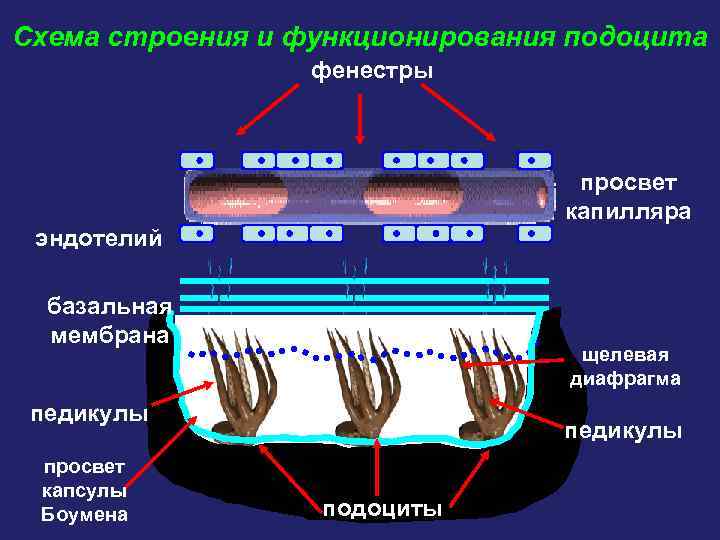 Схема строения и функционирования подоцита

фенестры

просвет капилляра

эндотелий

базальная мембрана

щелевая диафрагма

педикулы

педикулы

просвет капсулы Боумена

подоциты